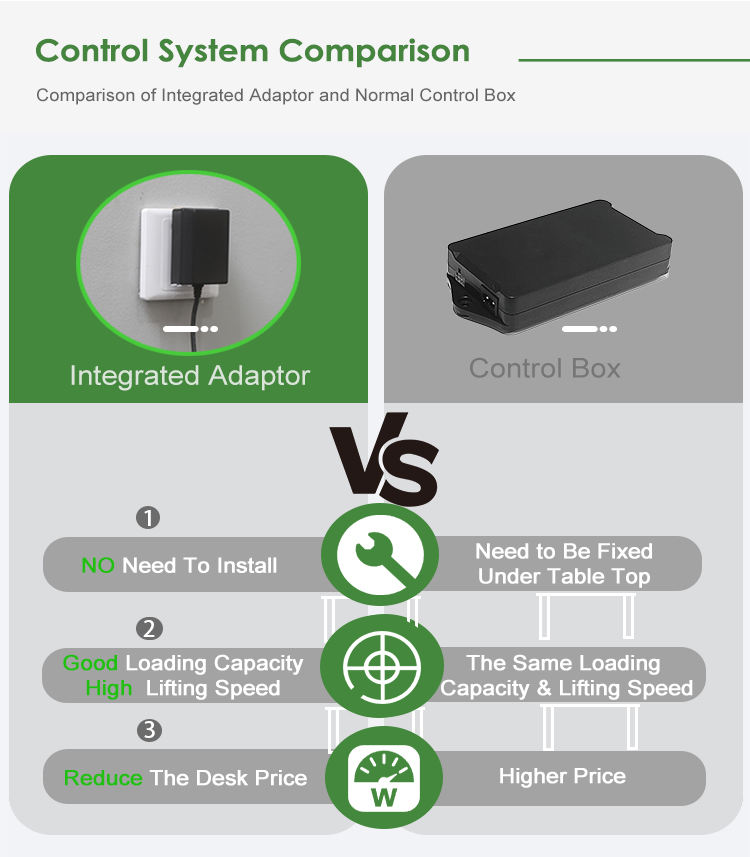 Control System Comparison

Comparison of Integrated Adaptor and Normal Control Box

Integrated Adaptor

Control Box

VS

1

NO Need To Install

Need to Be Fixed Under Table Top

2

Good Loading Capacity High Lifting Speed

The Same Loading Capacity & Lifting Speed

3

Reduce The Desk Price

W

Higher Price